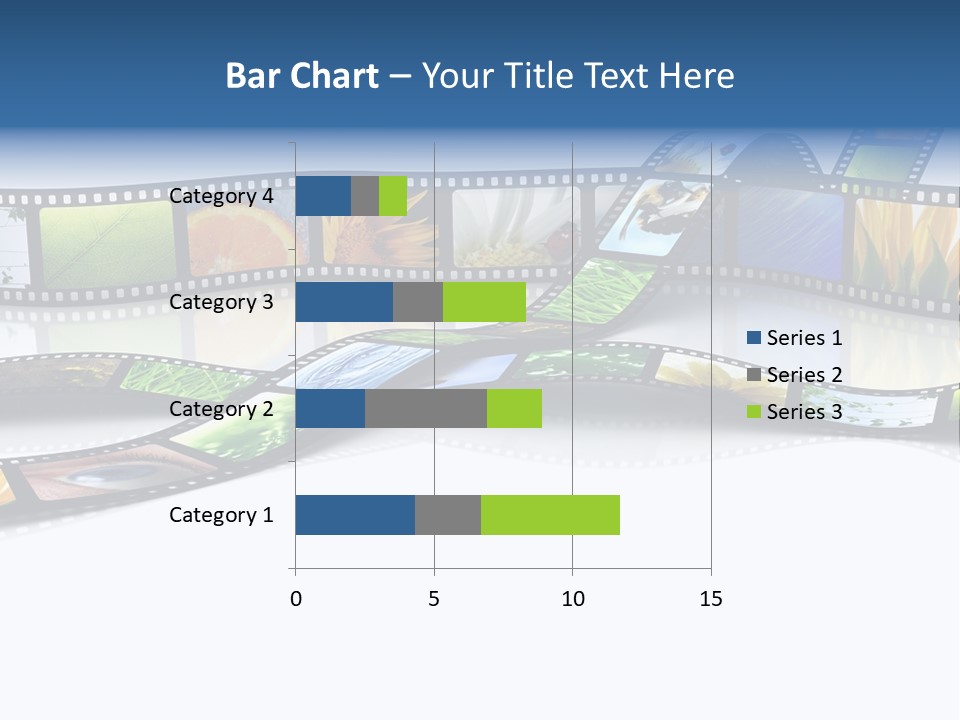 Bar Chart – Your Title Text Here

Category 4
Category 3
Category 2
Category 1

0 5 10 15

Series 1
Series 2
Series 3